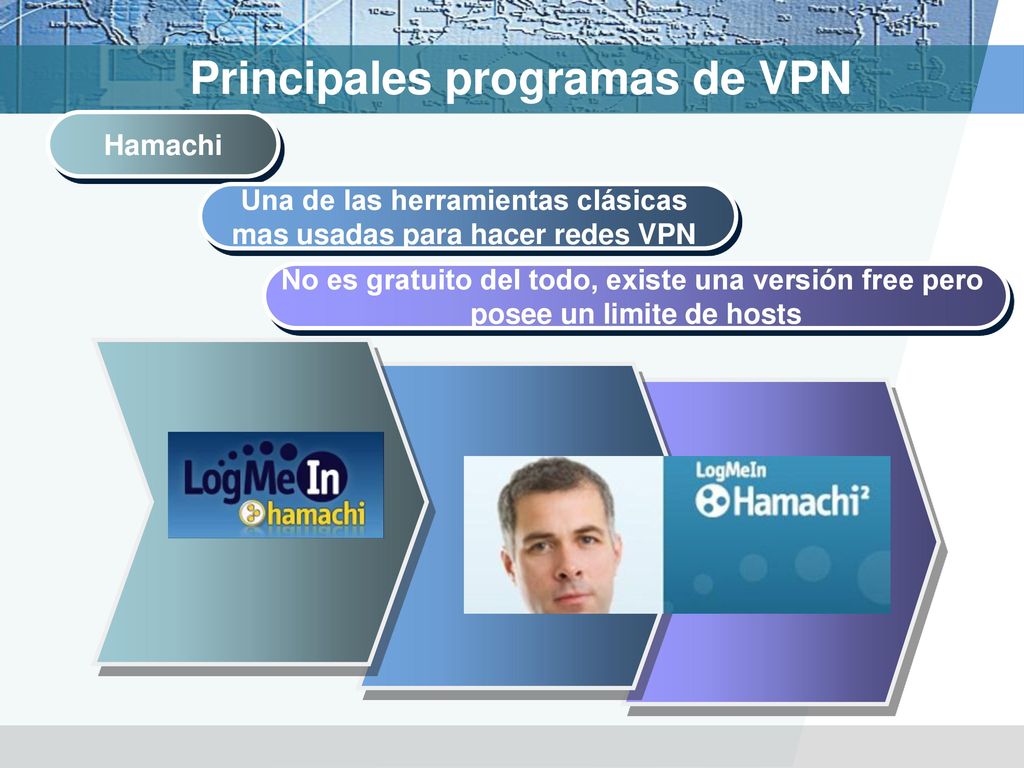 Principales programas de VPN

Hamachi

Una de las herramientas clásicas mas usadas para hacer redes VPN

No es gratuito del todo, existe una versión free pero posee un limite de hosts

LogMeIn hamachi

LogMeIn Hamachi²